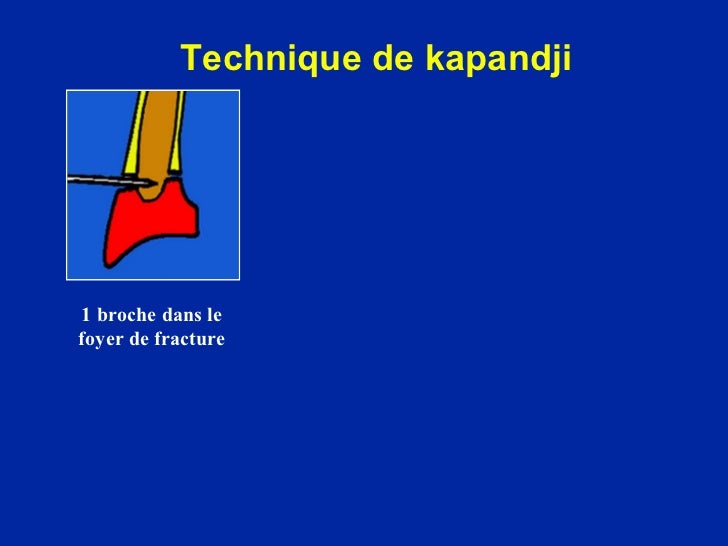 Technique de kapandji

1 broche dans le foyer de fracture